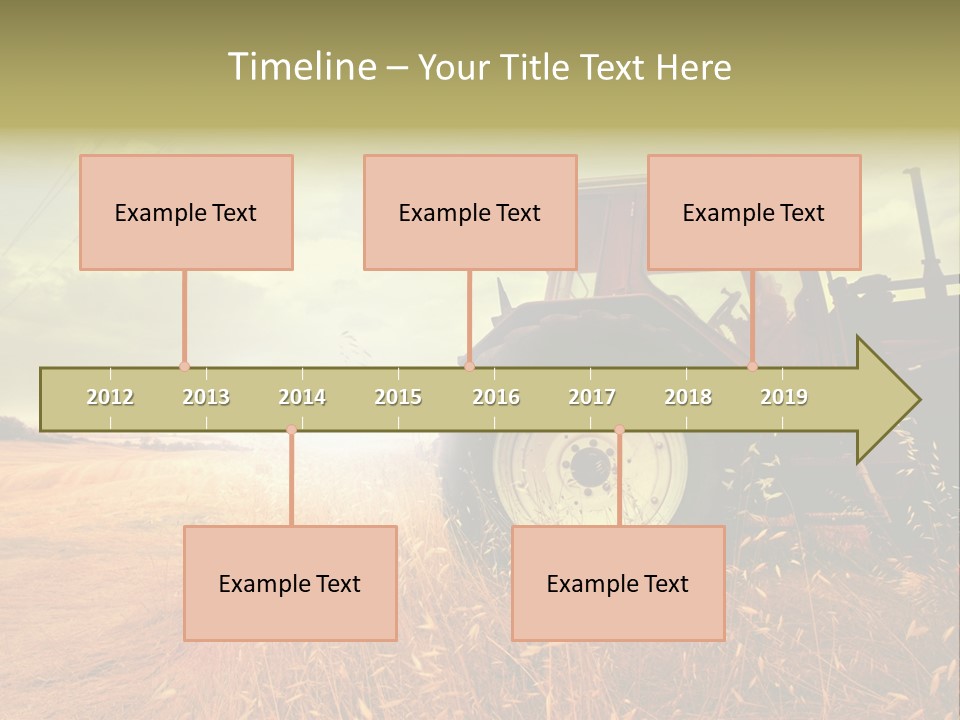 Timeline – Your Title Text Here

Example Text

Example Text

Example Text

2012 2013 2014 2015 2016 2017 2018 2019

Example Text

Example Text